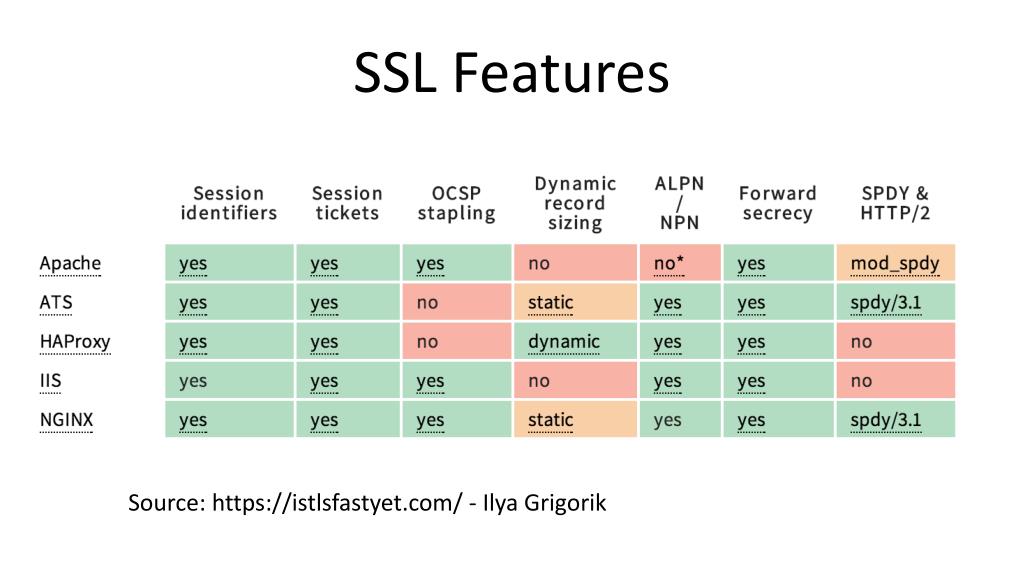 SSL Features

| | Session identifiers | Session tickets | OCSP stapling | Dynamic record sizing | ALPN / NPN | Forward secrecy | SPDY & HTTP/2 |
|---|---|---|---|---|---|---|---|
| Apache | yes | yes | yes | no | no* | yes | mod_spdy |
| ATS | yes | yes | no | static | yes | yes | spdy/3.1 |
| HAProxy | yes | yes | no | dynamic | yes | yes | no |
| IIS | yes | yes | yes | no | yes | yes | no |
| NGINX | yes | yes | yes | static | yes | yes | spdy/3.1 |

Source: https://istlsfastyet.com/ - Ilya Grigorik